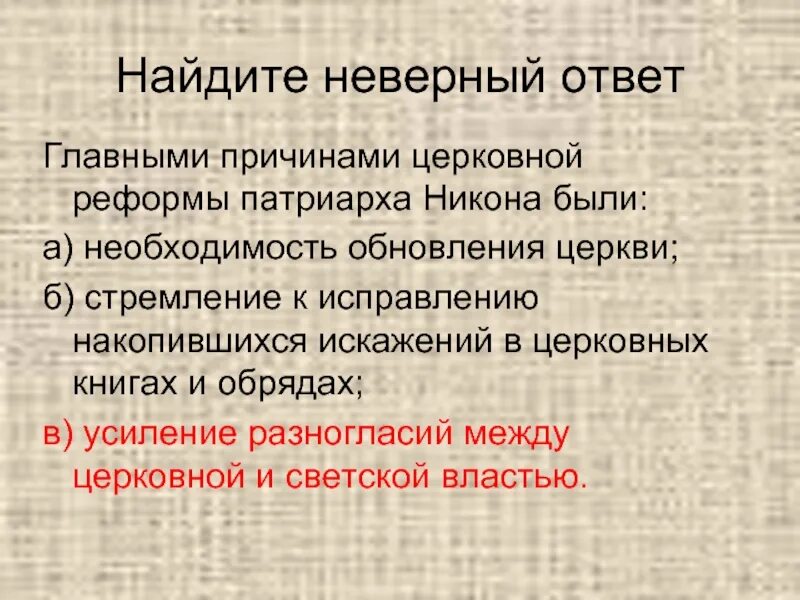 Найдите неверный ответ

Главными причинами церковной реформы патриарха Никона были:

а) необходимость обновления церкви;

б) стремление к исправлению накопившихся искажений в церковных книгах и обрядах;

в) усиление разногласий между церковной и светской властью.